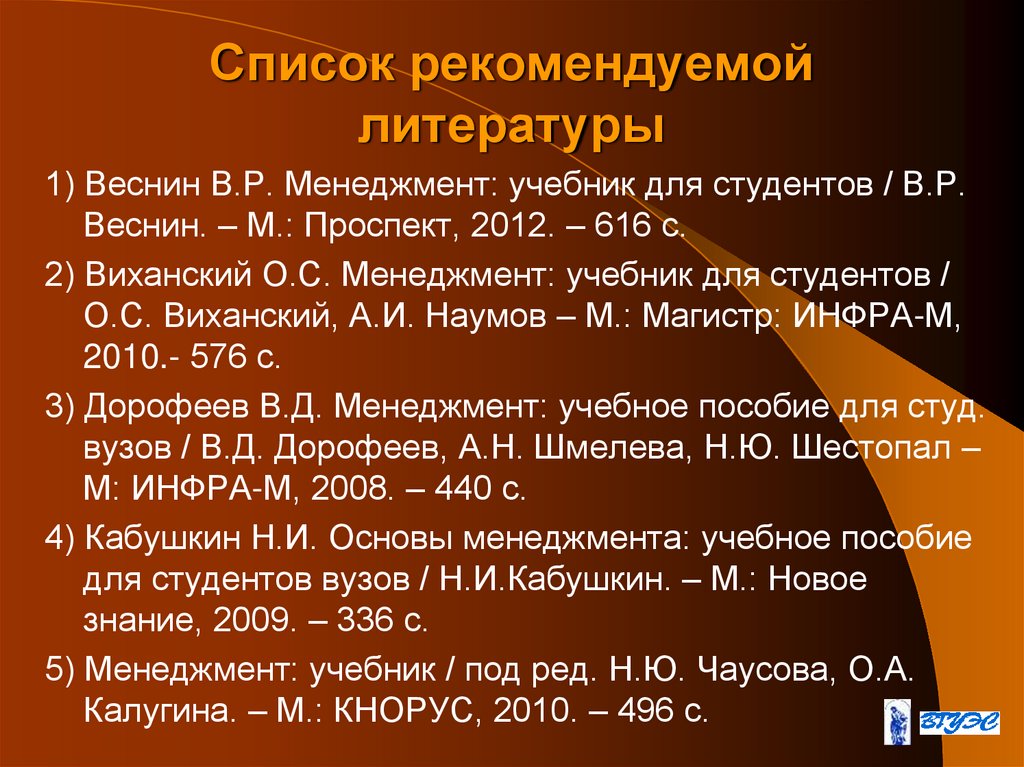 Список рекомендуемой литературы

1) Веснин В.Р. Менеджмент: учебник для студентов / В.Р. Веснин. – М.: Проспект, 2012. – 616 с.

2) Виханский О.С. Менеджмент: учебник для студентов / О.С. Виханский, А.И. Наумов – М.: Магистр: ИНФРА-М, 2010.- 576 с.

3) Дорофеев В.Д. Менеджмент: учебное пособие для студ. вузов / В.Д. Дорофеев, А.Н. Шмелева, Н.Ю. Шестопал – М: ИНФРА-М, 2008. – 440 с.

4) Кабушкин Н.И. Основы менеджмента: учебное пособие для студентов вузов / Н.И.Кабушкин. – М.: Новое знание, 2009. – 336 с.

5) Менеджмент: учебник / под ред. Н.Ю. Чаусова, О.А. Калугина. – М.: КНОРУС, 2010. – 496 с.

ВГУЭС